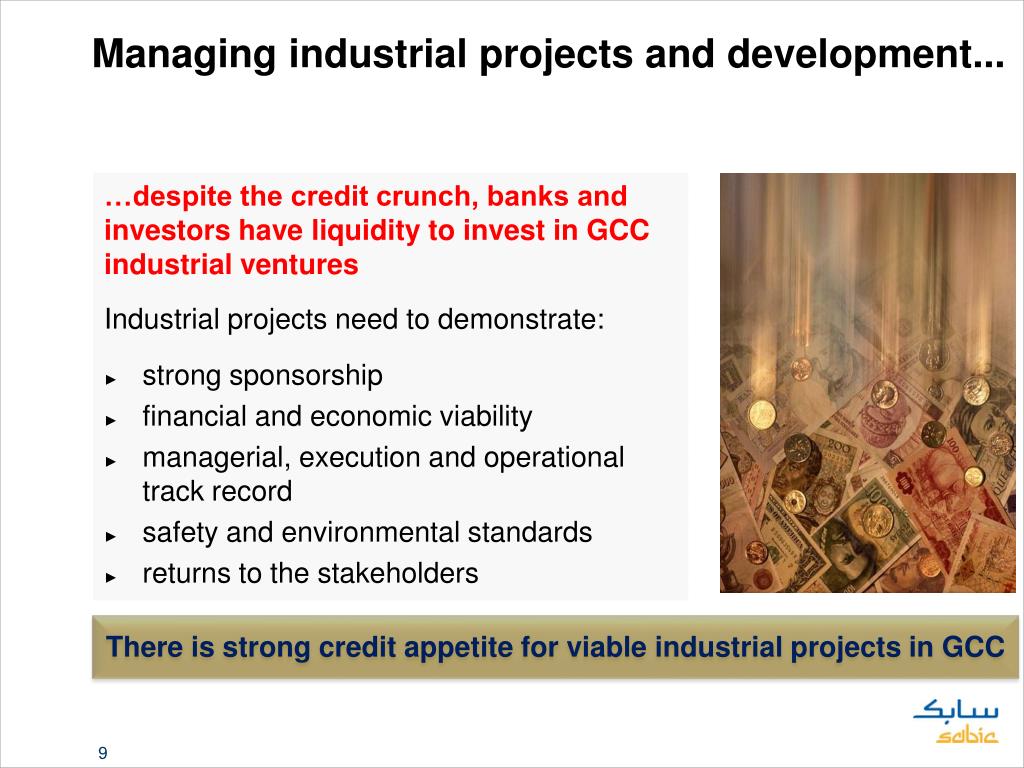 Managing industrial projects and development...

…despite the credit crunch, banks and investors have liquidity to invest in GCC industrial ventures

Industrial projects need to demonstrate:

► strong sponsorship
► financial and economic viability
► managerial, execution and operational track record
► safety and environmental standards
► returns to the stakeholders

There is strong credit appetite for viable industrial projects in GCC

سابك
sabic

9